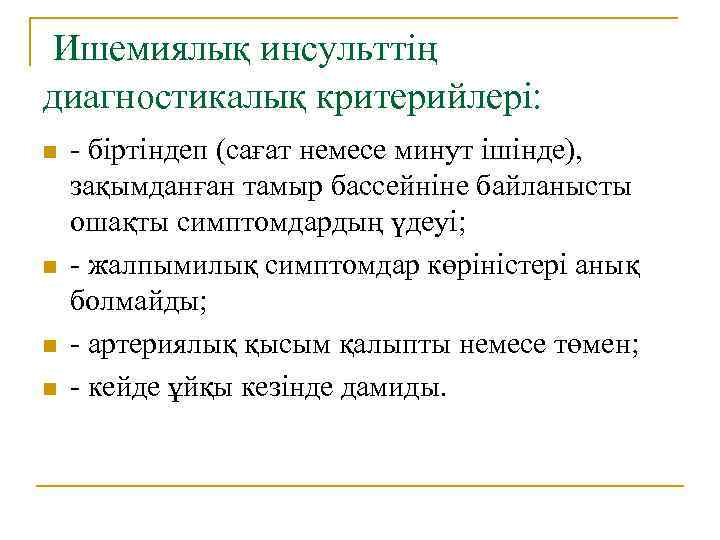 Ишемиялық инсульттің диагностикалық критерийлері:

- біртіндеп (сағат немесе минут ішінде), зақымданған тамыр бассейніне байланысты ошақты симптомдардың үдеуі;
- жалпымилық симптомдар көріністері анық болмайды;
- артериялық қысым қалыпты немесе төмен;
- кейде ұйқы кезінде дамиды.